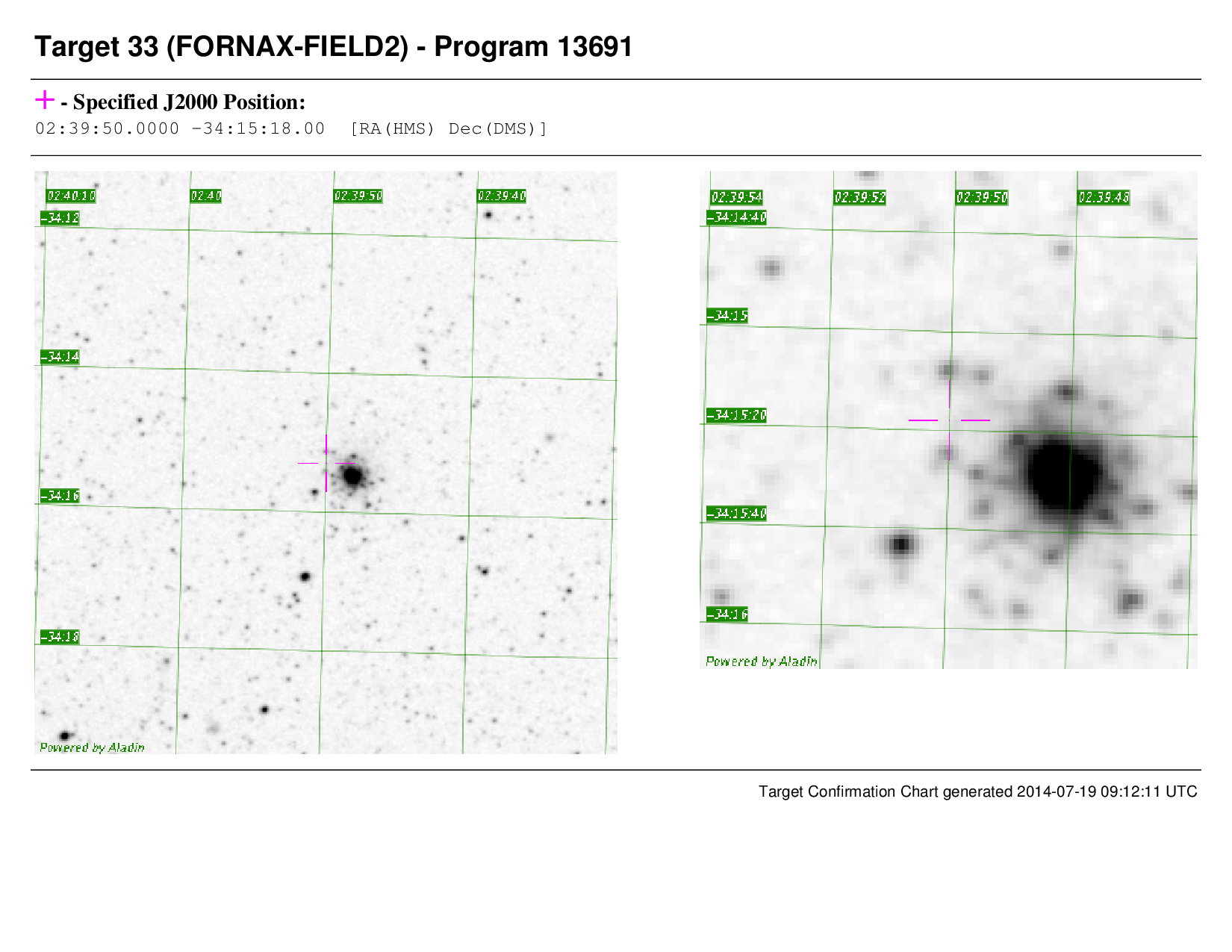 Target 33 (FORNAX-FIELD2) - Program 13691

+ - Specified J2000 Position:
02:39:50.0000 -34:15:18.00 [RA(HMS) Dec(DMS)]

02:40:10
02:40
02:39:50
02:39:40
-34:12
-34:14
-34:16
-34:18
Powered by Aladin

02:39:54
02:39:52
02:39:50
02:39:48
-34:14:40
-34:15
-34:15:20
-34:15:40
-34:16
Powered by Aladin

Target Confirmation Chart generated 2014-07-19 09:12:11 UTC